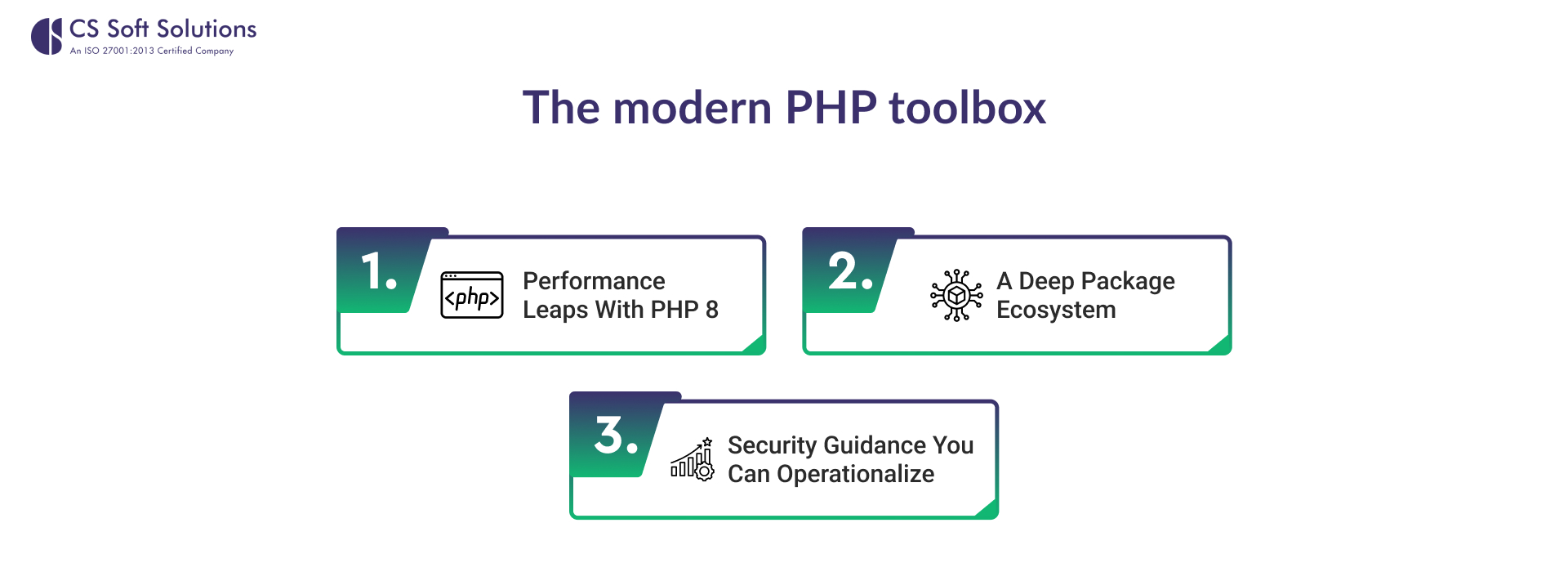 CS Soft Solutions
An ISO 27001:2013 Certified Company

The modern PHP toolbox

1.
<php>
Performance Leaps With PHP 8

2.
A Deep Package Ecosystem

3.
Security Guidance You Can Operationalize